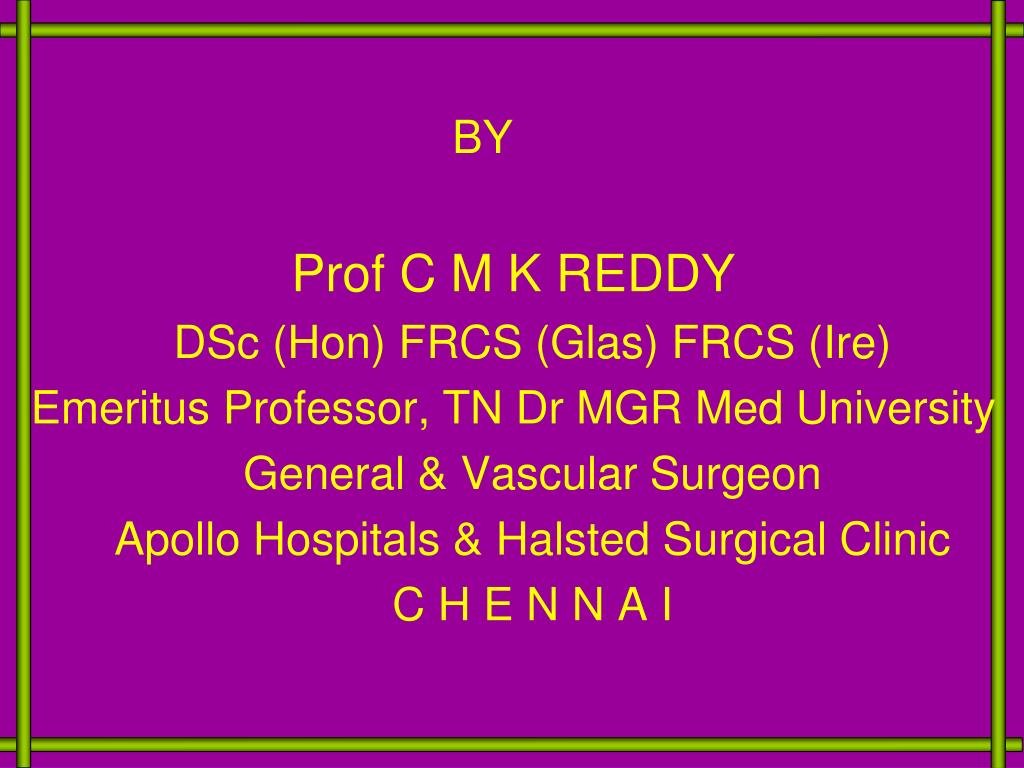 BY

Prof C M K REDDY

DSc (Hon) FRCS (Glas) FRCS (Ire)

Emeritus Professor, TN Dr MGR Med University

General & Vascular Surgeon

Apollo Hospitals & Halsted Surgical Clinic

C H E N N A I